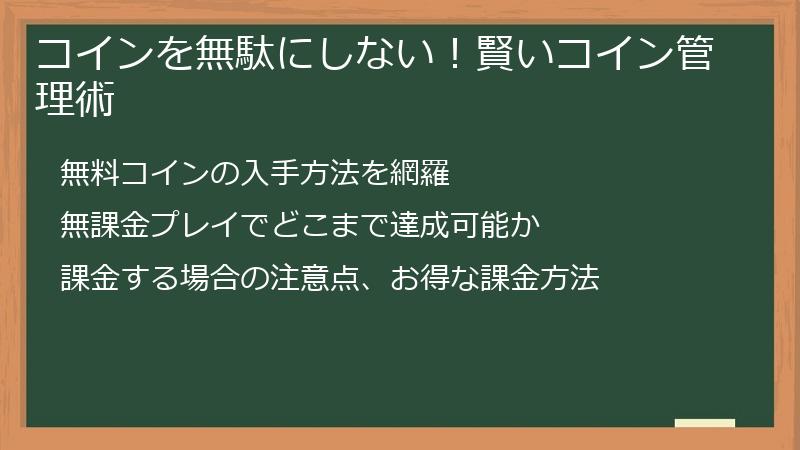 コインを無駄にしない！賢いコイン管理術

無料コインの入手方法を網羅

無課金プレイでどこまで達成可能か

課金する場合の注意点、お得な課金方法